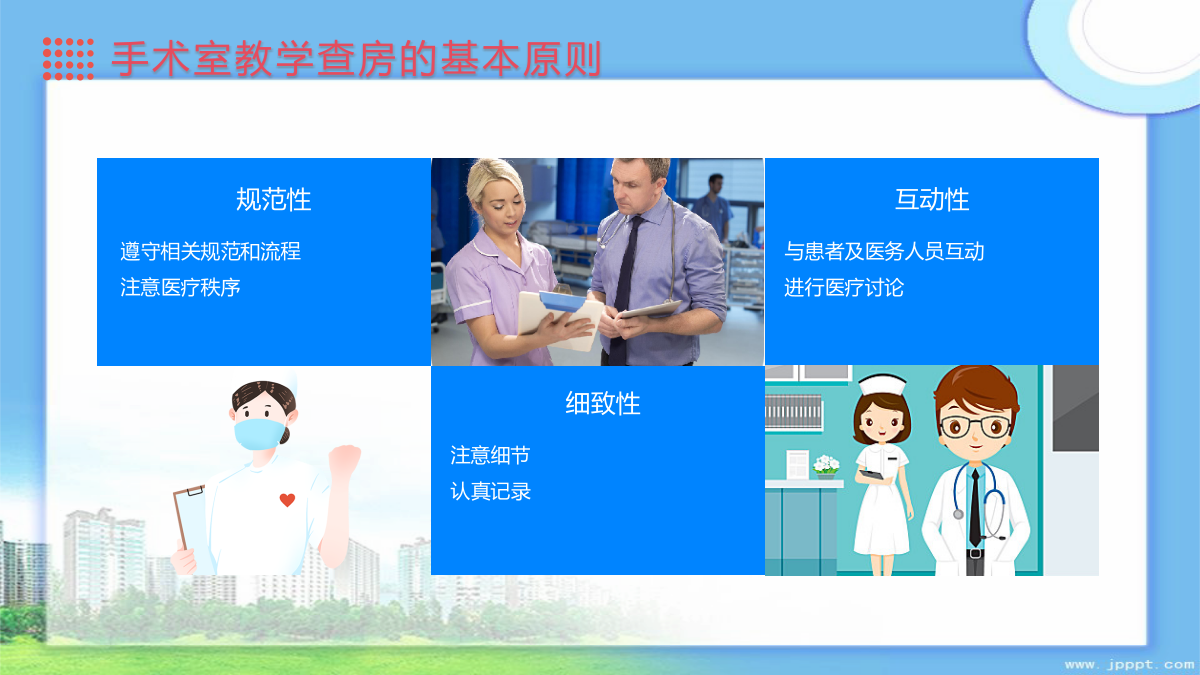 手术室教学查房的基本原则

规范性

遵守相关规范和流程
注意医疗秩序

互动性

与患者及医务人员互动
进行医疗讨论

细致性

注意细节
认真记录

www.jpppt.com